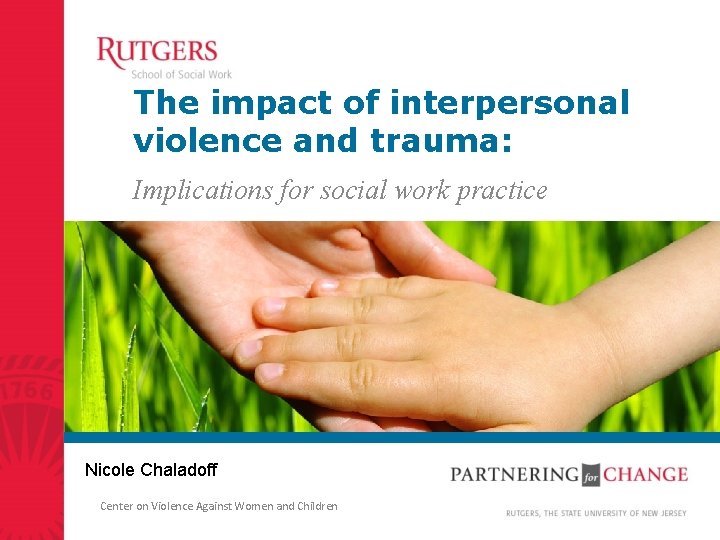 RUTGERS
School of Social Work

The impact of interpersonal violence and trauma:

Implications for social work practice

1766

Nicole Chaladoff

Center on Violence Against Women and Children

PARTNERING for CHANGE

RUTGERS, THE STATE UNIVERSITY OF NEW JERSEY